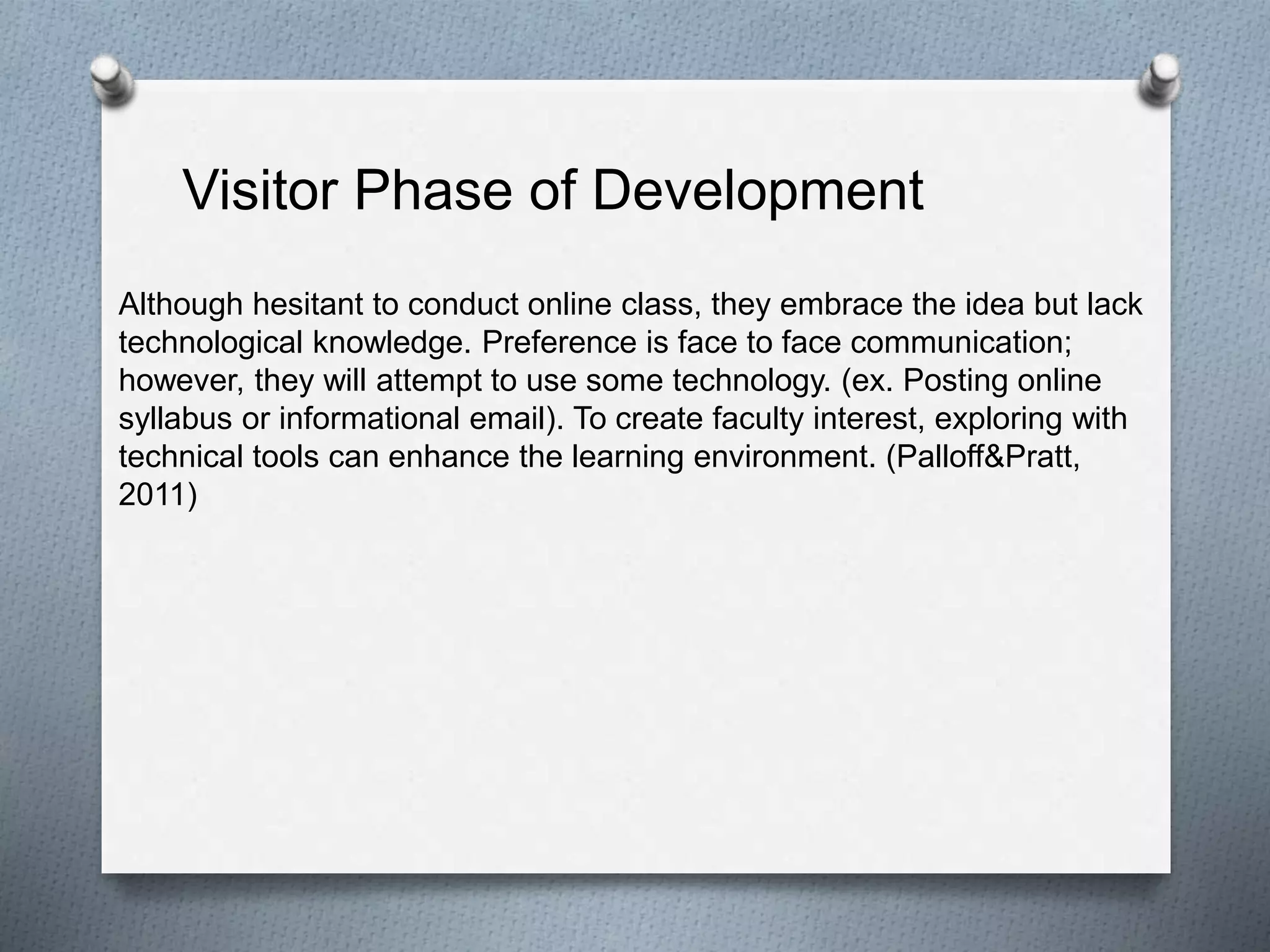 Visitor Phase of Development

Although hesitant to conduct online class, they embrace the idea but lack technological knowledge. Preference is face to face communication; however, they will attempt to use some technology. (ex. Posting online syllabus or informational email). To create faculty interest, exploring with technical tools can enhance the learning environment. (Palloff&Pratt, 2011)